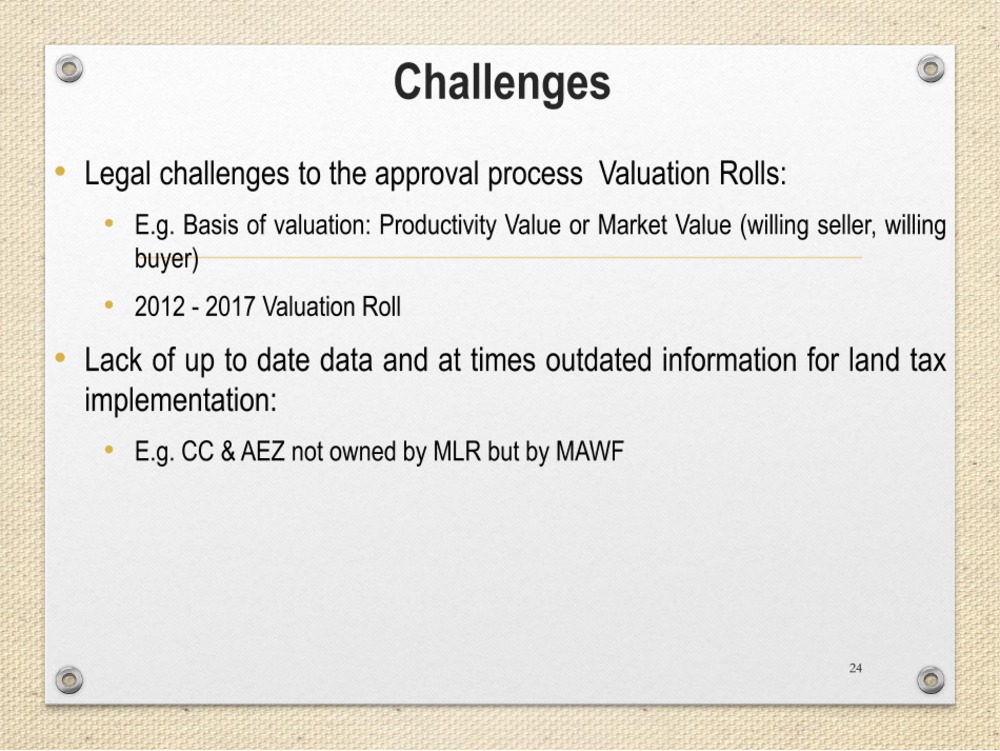 Challenges

• Legal challenges to the approval process  Valuation Rolls:

• E.g. Basis of valuation: Productivity Value or Market Value (willing seller, willing buyer)

• 2012 - 2017 Valuation Roll

• Lack of up to date data and at times outdated information for land tax implementation:

• E.g. CC & AEZ not owned by MLR but by MAWF

24